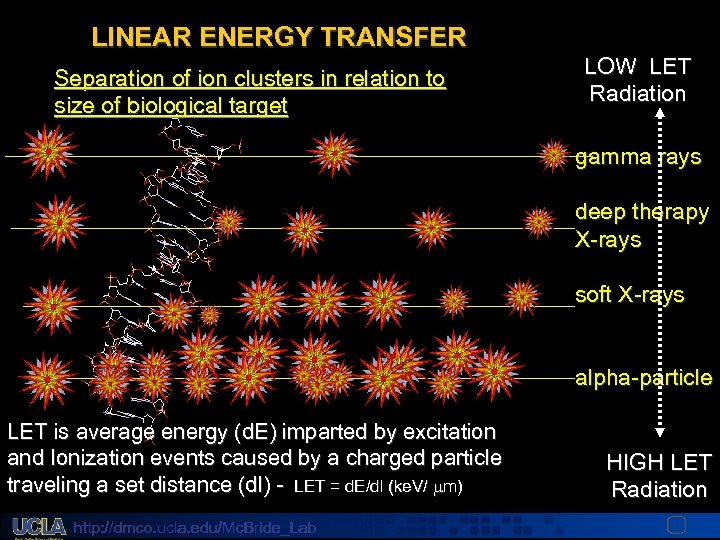 LINEAR ENERGY TRANSFER

Separation of ion clusters in relation to size of biological target

LOW LET Radiation

gamma rays

deep therapy X-rays

soft X-rays

alpha-particle

LET is average energy (dE) imparted by excitation and Ionization events caused by a charged particle traveling a set distance (dl) - LET = dE/dl (keV/ $\mu$m)

HIGH LET Radiation

UCLA http://dmco.ucla.edu/McBride_Lab